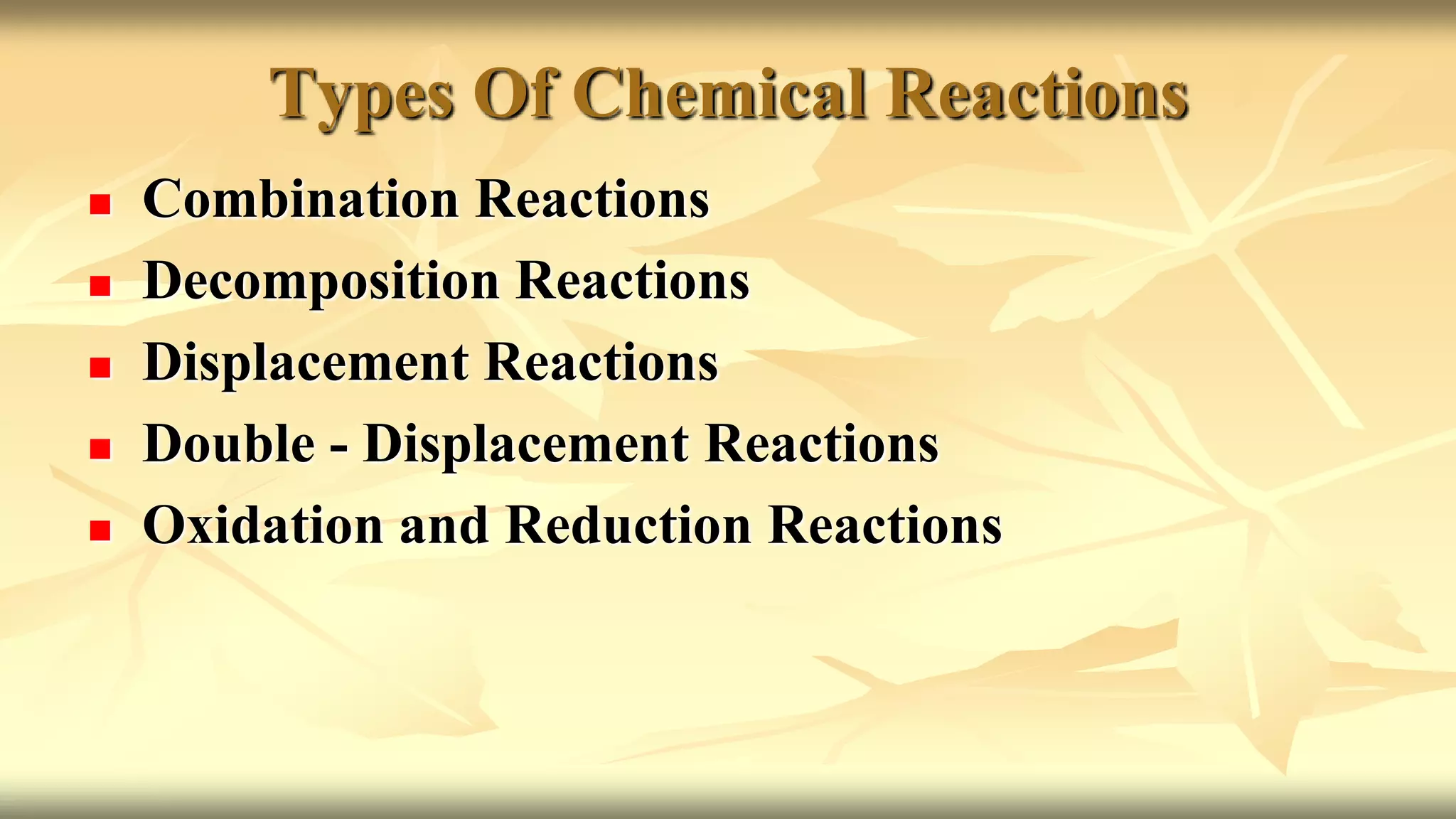 Types Of Chemical Reactions

- Combination Reactions
- Decomposition Reactions
- Displacement Reactions
- Double - Displacement Reactions
- Oxidation and Reduction Reactions